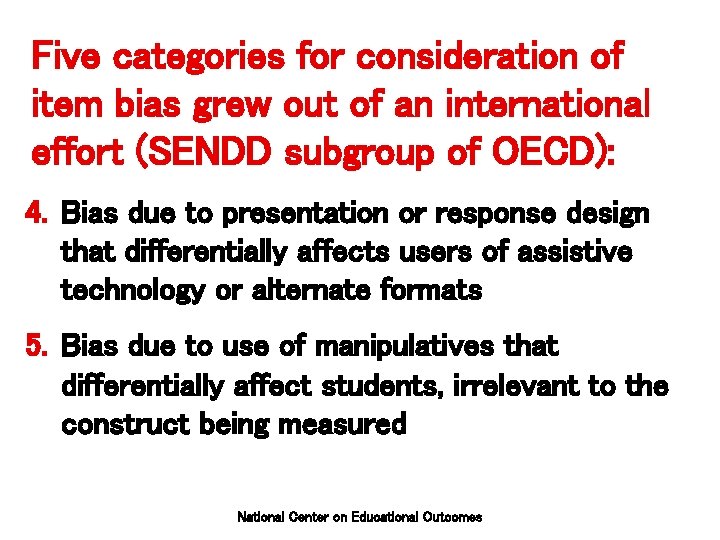 Five categories for consideration of item bias grew out of an international effort (SENDD subgroup of OECD):

4. Bias due to presentation or response design that differentially affects users of assistive technology or alternate formats

5. Bias due to use of manipulatives that differentially affect students, irrelevant to the construct being measured

National Center on Educational Outcomes